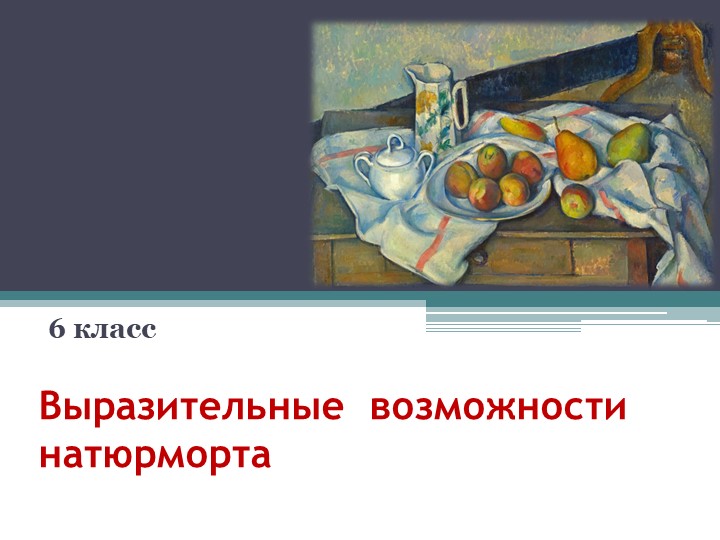 6 класс

Выразительные возможности натюрморта